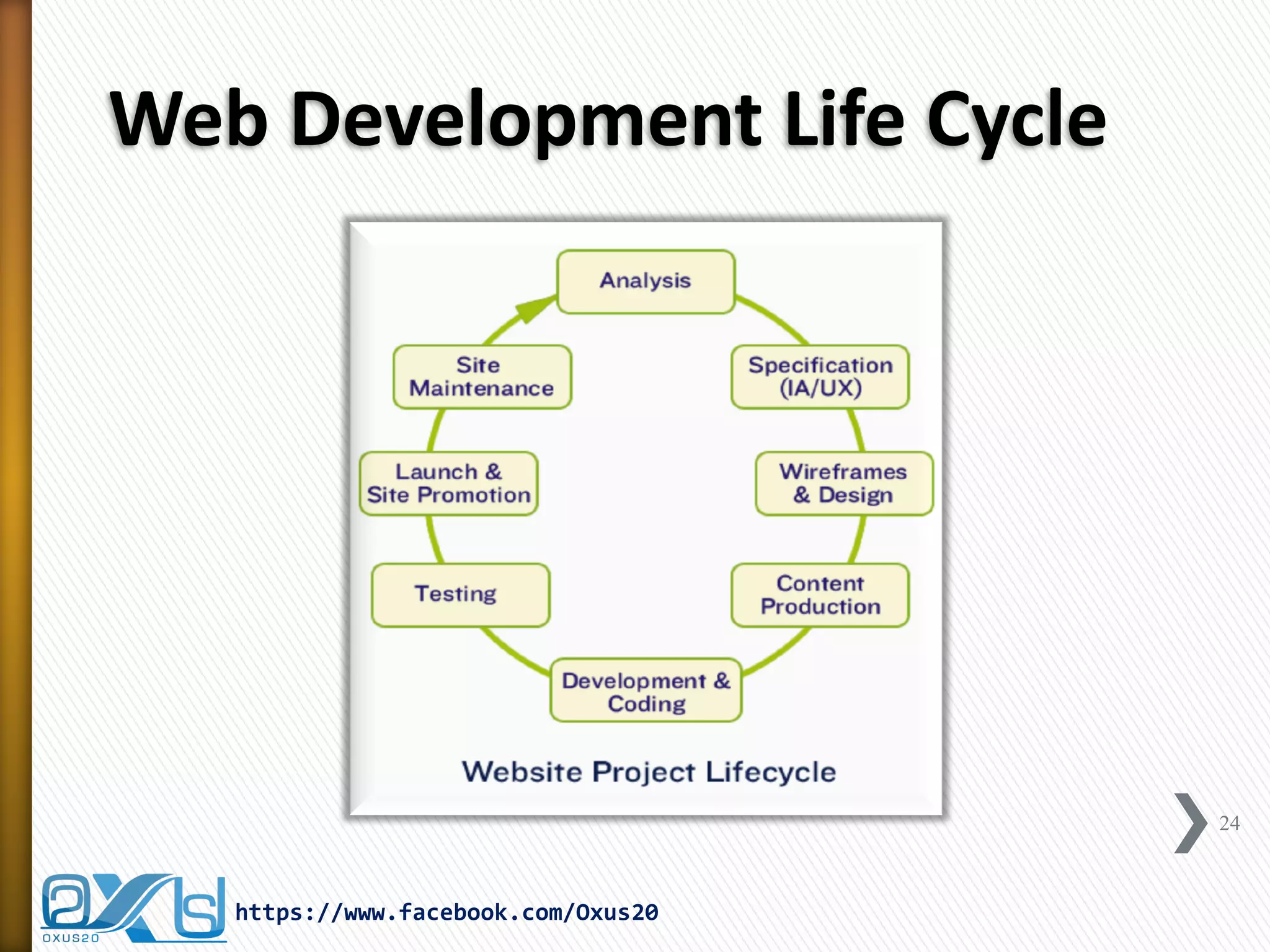 Web Development Life Cycle

Analysis

Specification (IA/UX)

Wireframes & Design

Content Production

Development & Coding

Testing

Launch & Site Promotion

Site Maintenance

Website Project Lifecycle

24

OXUS20

https://www.facebook.com/Oxus20